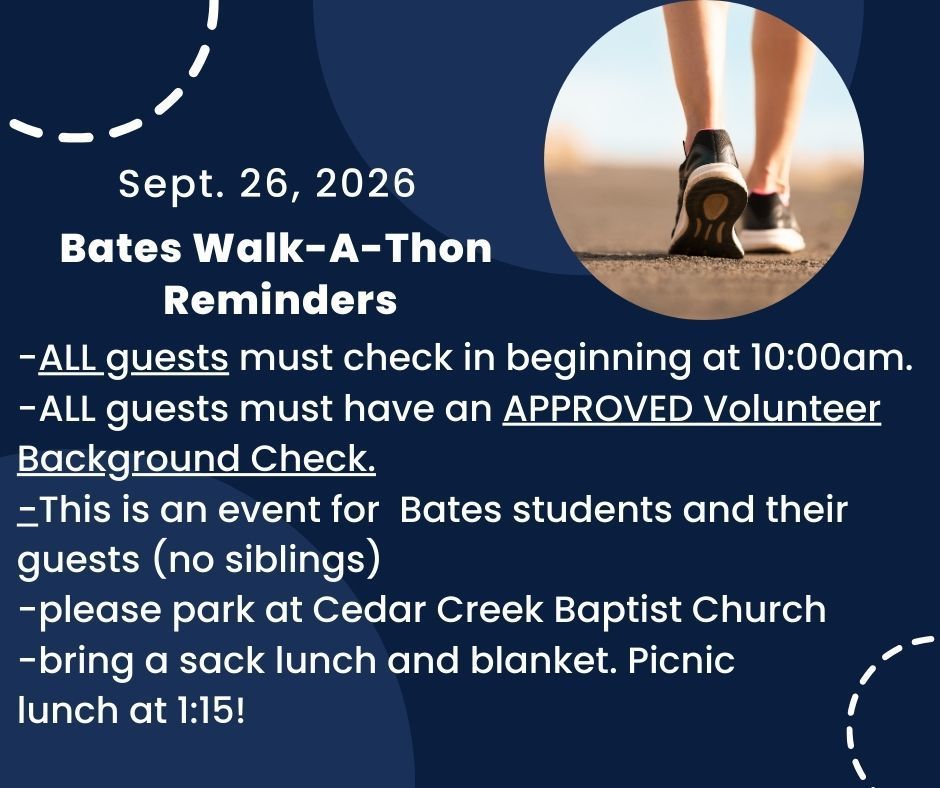 Sept. 26, 2026

Bates Walk-A-Thon Reminders

-ALL guests must check in beginning at 10:00am.
-ALL guests must have an APPROVED Volunteer Background Check.
-This is an event for Bates students and their guests (no siblings)
-please park at Cedar Creek Baptist Church
-bring a sack lunch and blanket. Picnic lunch at 1:15!